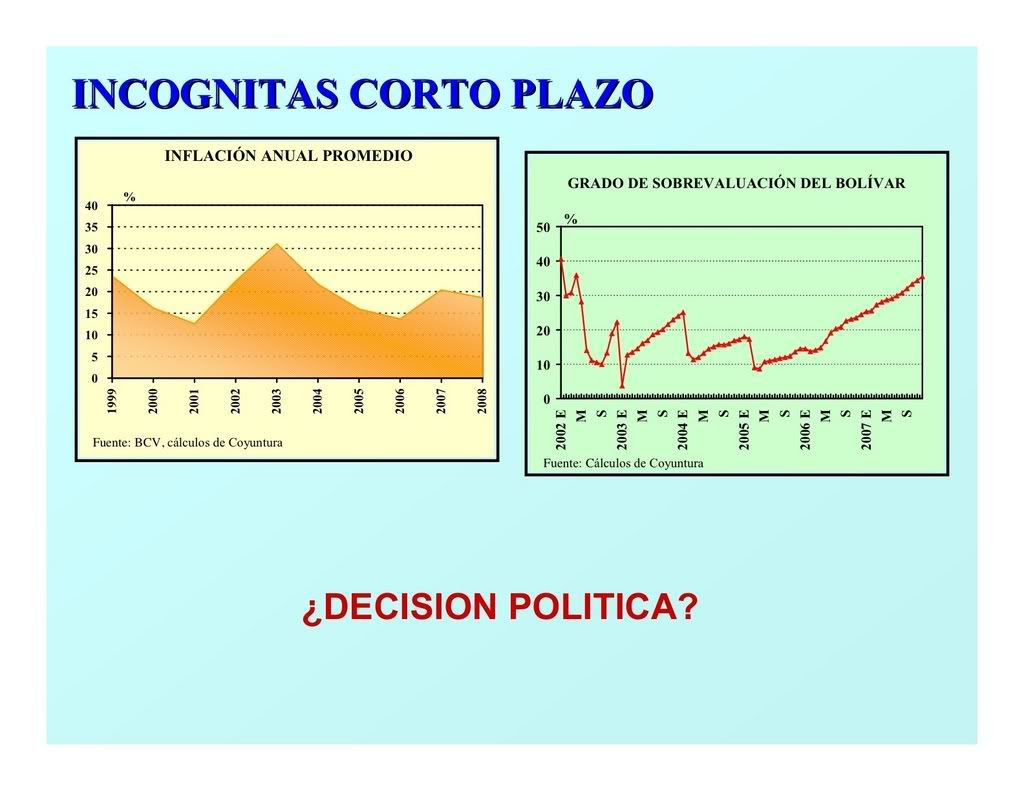 INCOGNITAS CORTO PLAZO

INFLACIÓN ANUAL PROMEDIO

%

40
35
30
25
20
15
10
5
0

1999 2000 2001 2002 2003 2004 2005 2006 2007 2008

Fuente: BCV, cálculos de Coyuntura

GRADO DE SOBREVALUACIÓN DEL BOLÍVAR

%

50
40
30
20
10
0

2002 E M S 2003 E M S 2004 E M S 2005 E M S 2006 E M S 2007 E M S

Fuente: Cálculos de Coyuntura

¿DECISION POLITICA?